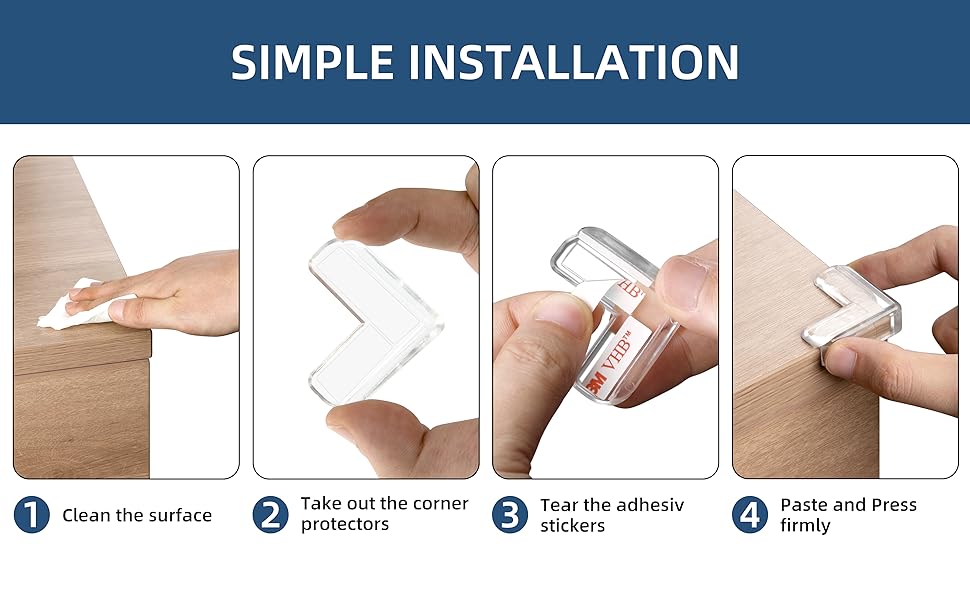 SIMPLE INSTALLATION

3M VHB™

1 Clean the surface

2 Take out the corner protectors

3 Tear the adhesiv stickers

4 Paste and Press firmly